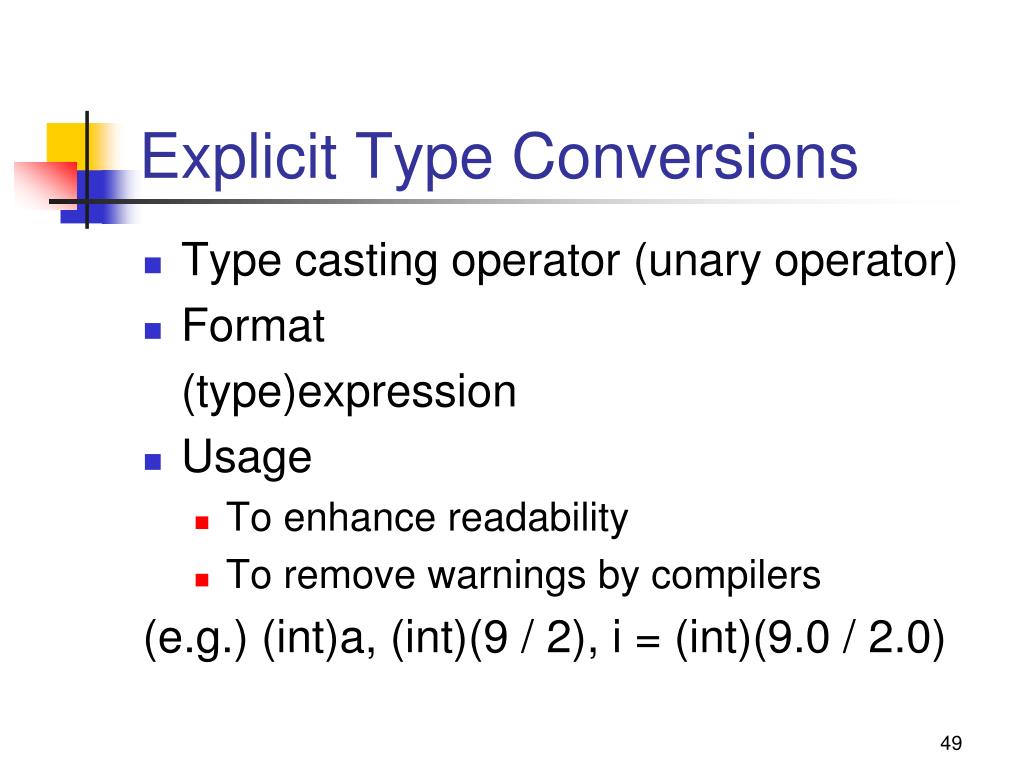 Explicit Type Conversions

- Type casting operator (unary operator)
- Format

(type)expression

- Usage
  - To enhance readability
  - To remove warnings by compilers

(e.g.) (int)a, (int)(9 / 2), i = (int)(9.0 / 2.0)

49